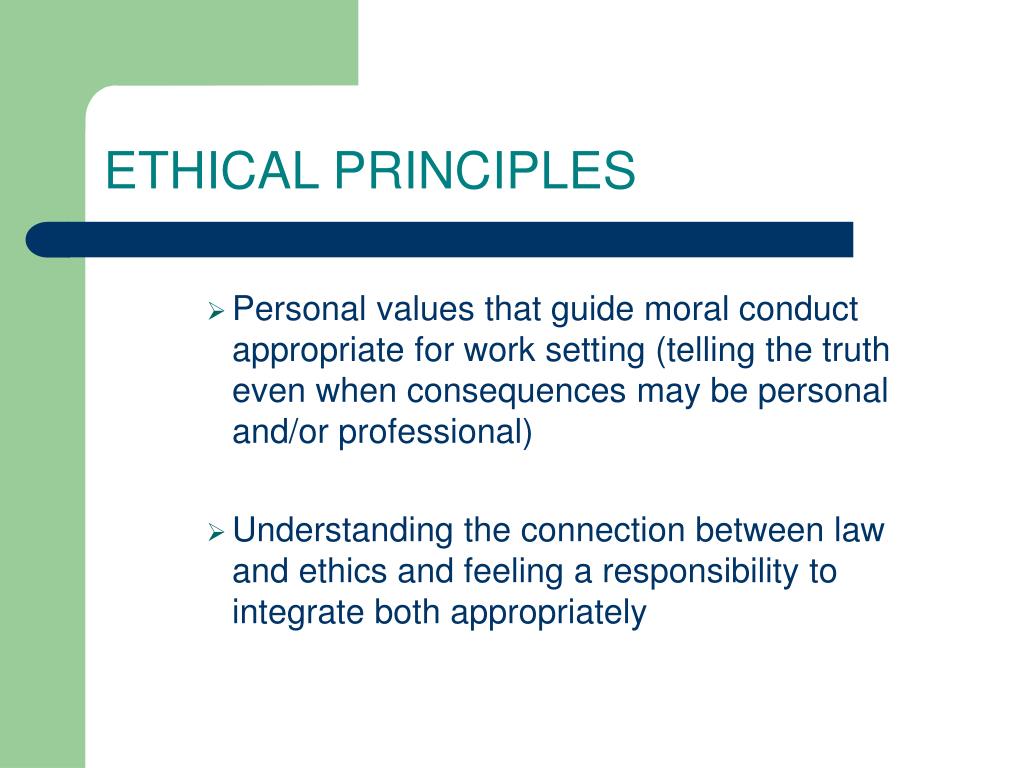 ETHICAL PRINCIPLES

➢ Personal values that guide moral conduct appropriate for work setting (telling the truth even when consequences may be personal and/or professional)

➢ Understanding the connection between law and ethics and feeling a responsibility to integrate both appropriately